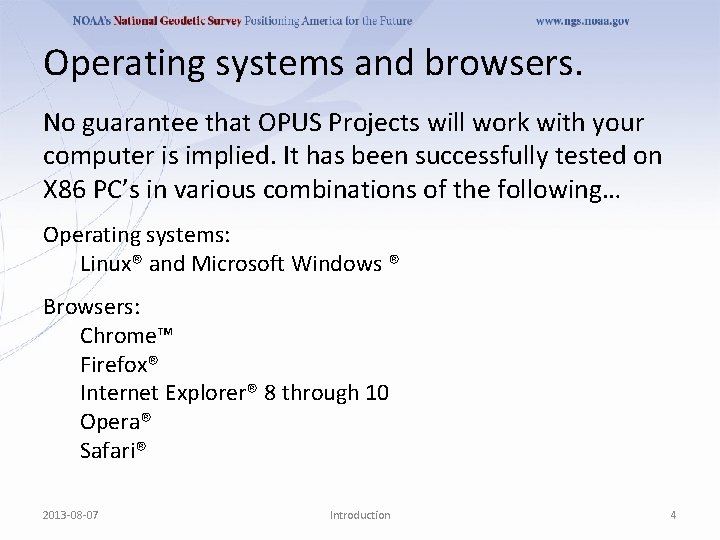 NOAA's National Geodetic Survey Positioning America for the Future www.ngs.noaa.gov

Operating systems and browsers.

No guarantee that OPUS Projects will work with your computer is implied. It has been successfully tested on X86 PC's in various combinations of the following…

Operating systems:
Linux® and Microsoft Windows ®

Browsers:
Chrome™
Firefox®
Internet Explorer® 8 through 10
Opera®
Safari®

2013-08-07 Introduction 4